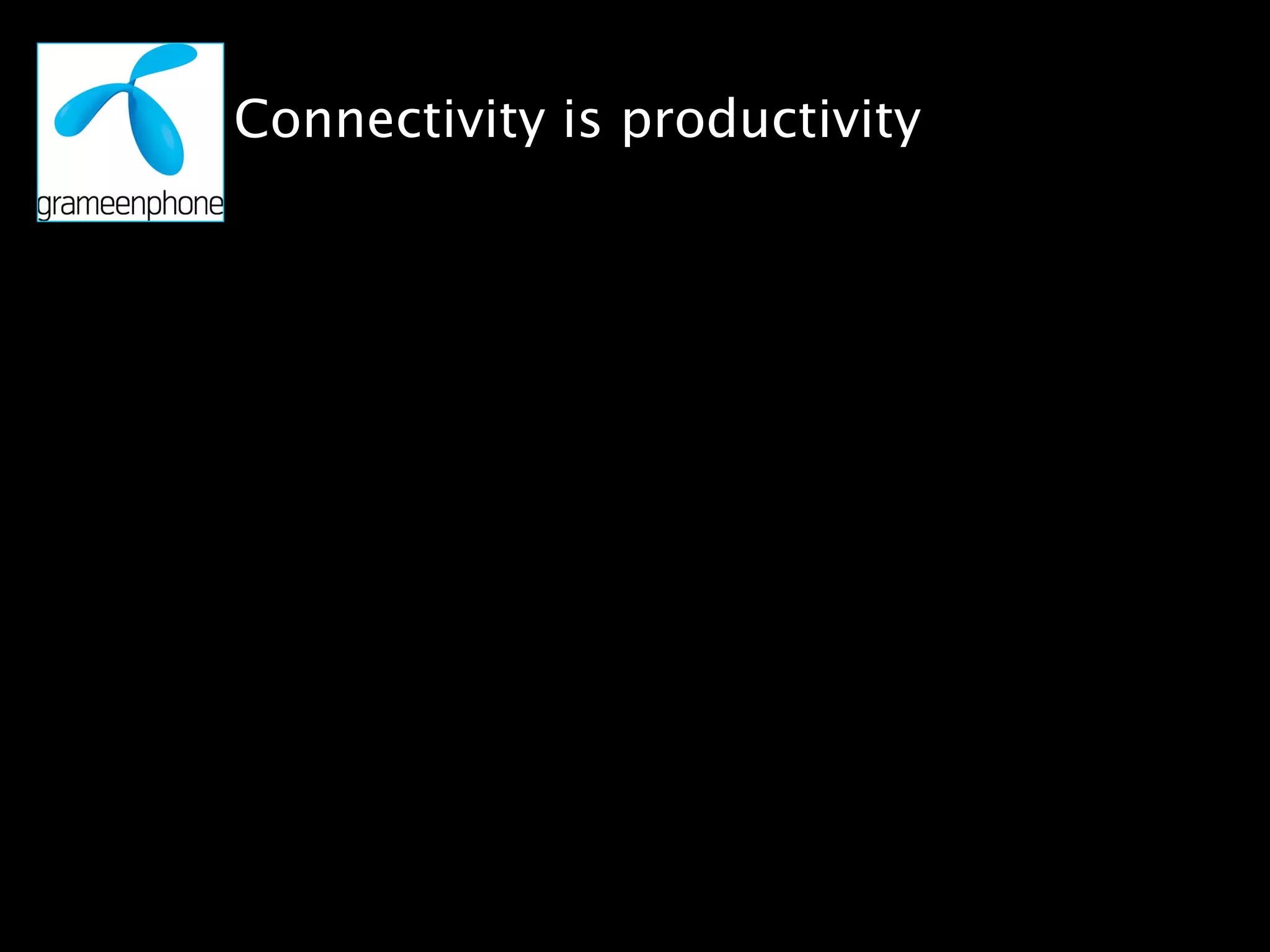 grameenphone

Connectivity is productivity